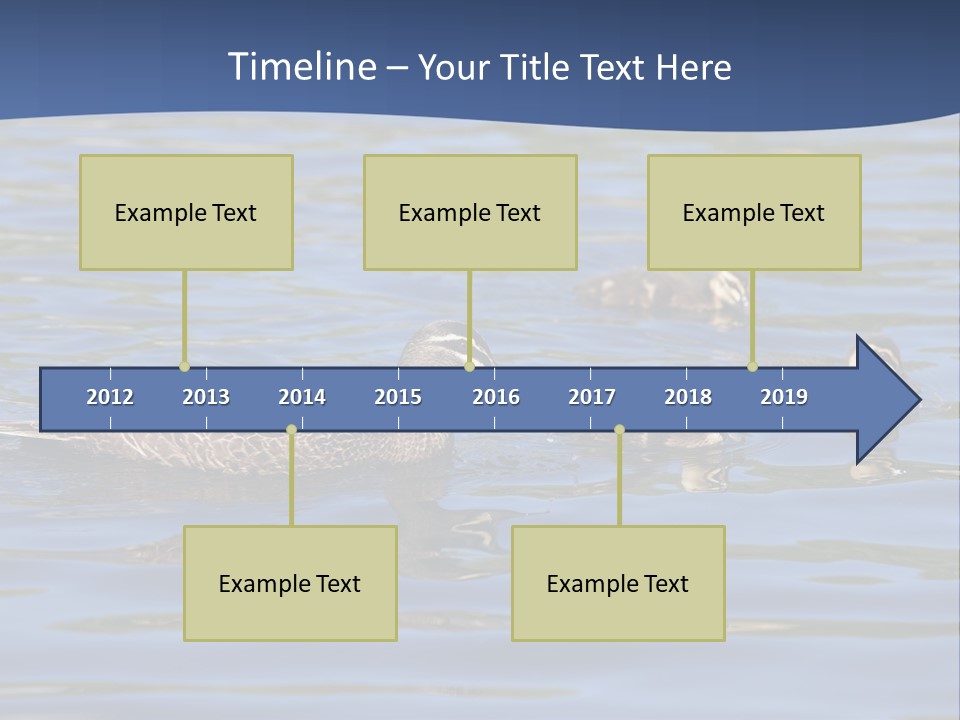 Timeline – Your Title Text Here

Example Text

Example Text

Example Text

2012 2013 2014 2015 2016 2017 2018 2019

Example Text

Example Text